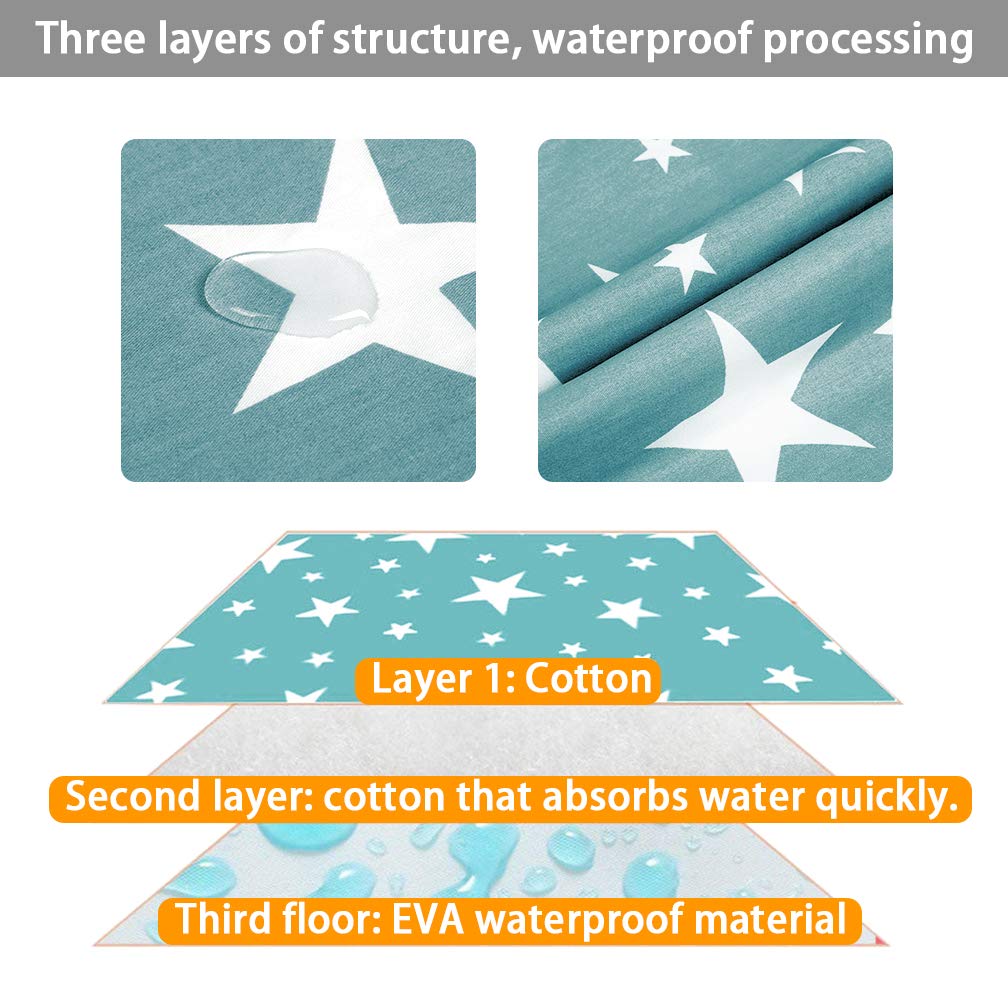 Three layers of structure, waterproof processing

Layer 1: Cotton

Second layer: cotton that absorbs water quickly.

Third floor: EVA waterproof material